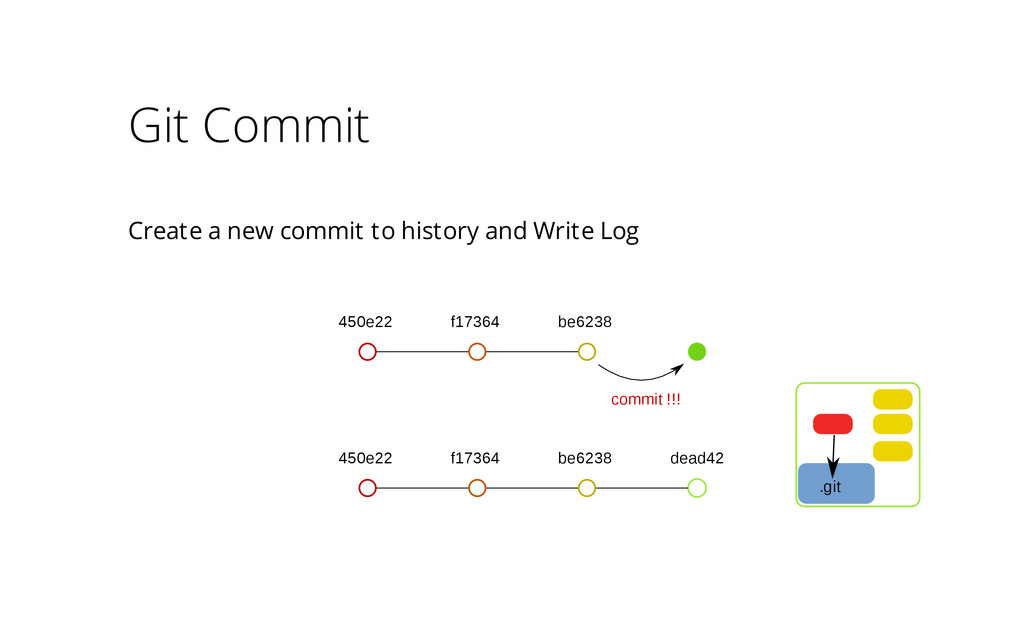 Git Commit

Create a new commit to history and Write Log

450e22 f17364 be6238

commit !!!

450e22 f17364 be6238 dead42

.git